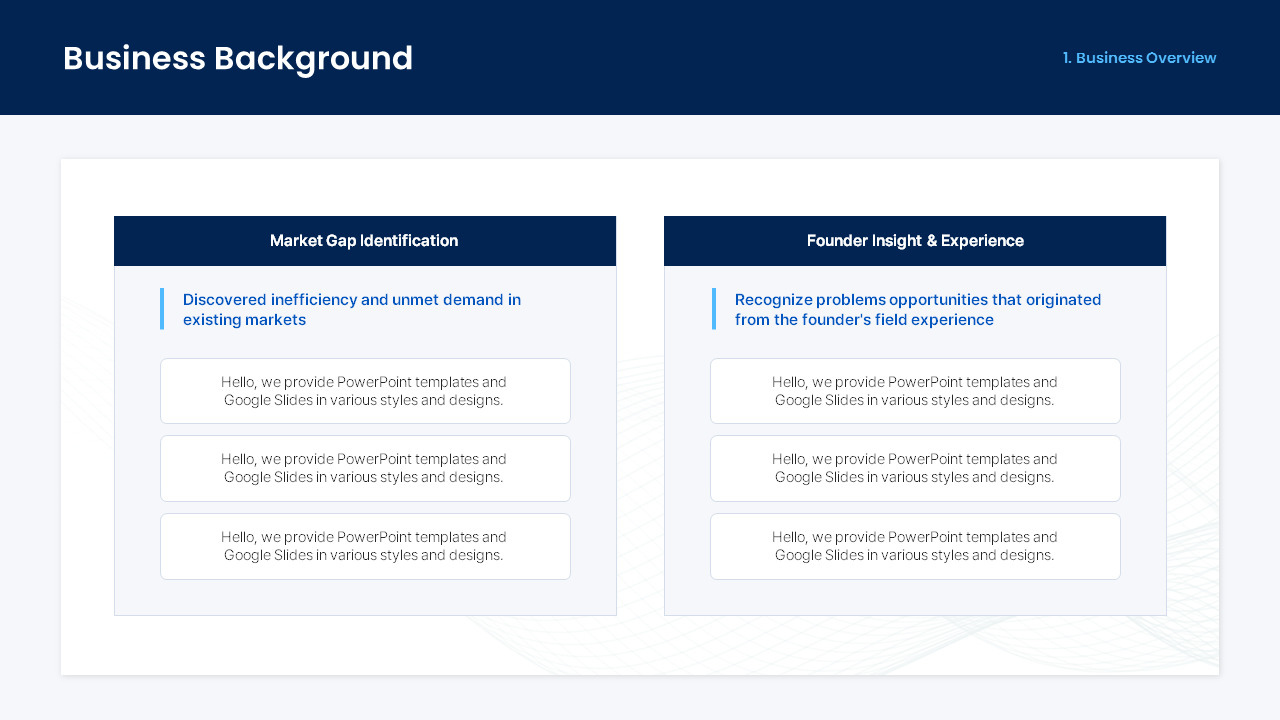 Business Background

1. Business Overview

Market Gap Identification

Discovered inefficiency and unmet demand in existing markets

Hello, we provide PowerPoint templates and Google Slides in various styles and designs.

Hello, we provide PowerPoint templates and Google Slides in various styles and designs.

Hello, we provide PowerPoint templates and Google Slides in various styles and designs.

Founder Insight & Experience

Recognize problems opportunities that originated from the founder's field experience

Hello, we provide PowerPoint templates and Google Slides in various styles and designs.

Hello, we provide PowerPoint templates and Google Slides in various styles and designs.

Hello, we provide PowerPoint templates and Google Slides in various styles and designs.